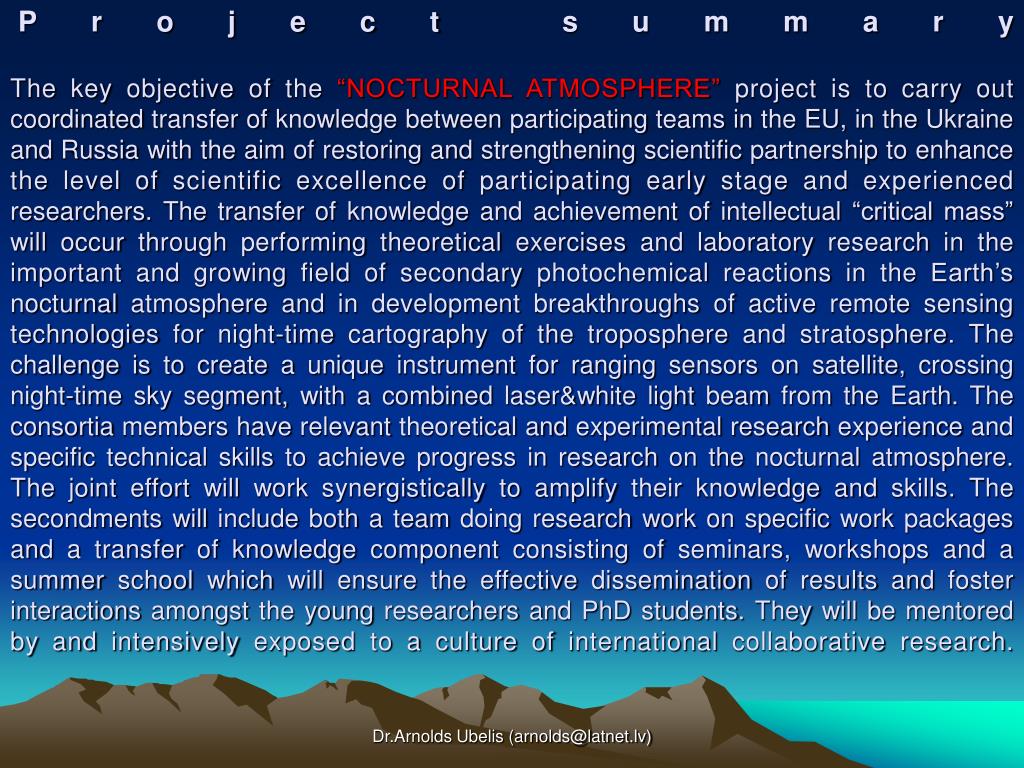 Project summary

The key objective of the “NOCTURNAL ATMOSPHERE” project is to carry out coordinated transfer of knowledge between participating teams in the EU, in the Ukraine and Russia with the aim of restoring and strengthening scientific partnership to enhance the level of scientific excellence of participating early stage and experienced researchers. The transfer of knowledge and achievement of intellectual “critical mass” will occur through performing theoretical exercises and laboratory research in the important and growing field of secondary photochemical reactions in the Earth’s nocturnal atmosphere and in development breakthroughs of active remote sensing technologies for night-time cartography of the troposphere and stratosphere. The challenge is to create a unique instrument for ranging sensors on satellite, crossing night-time sky segment, with a combined laser&white light beam from the Earth. The consortia members have relevant theoretical and experimental research experience and specific technical skills to achieve progress in research on the nocturnal atmosphere. The joint effort will work synergistically to amplify their knowledge and skills. The secondments will include both a team doing research work on specific work packages and a transfer of knowledge component consisting of seminars, workshops and a summer school which will ensure the effective dissemination of results and foster interactions amongst the young researchers and PhD students. They will be mentored by and intensively exposed to a culture of international collaborative research.

Dr.Arnolds Ubelis (arnolds@latnet.lv)